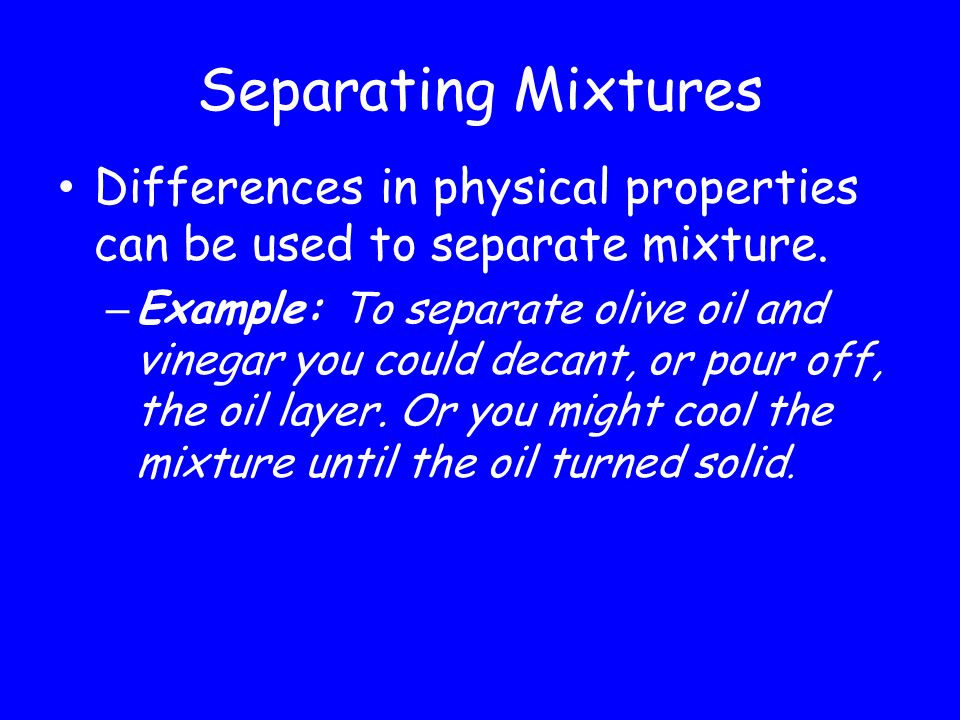 Separating Mixtures

• Differences in physical properties can be used to separate mixture.

– Example: To separate olive oil and vinegar you could decant, or pour off, the oil layer. Or you might cool the mixture until the oil turned solid.